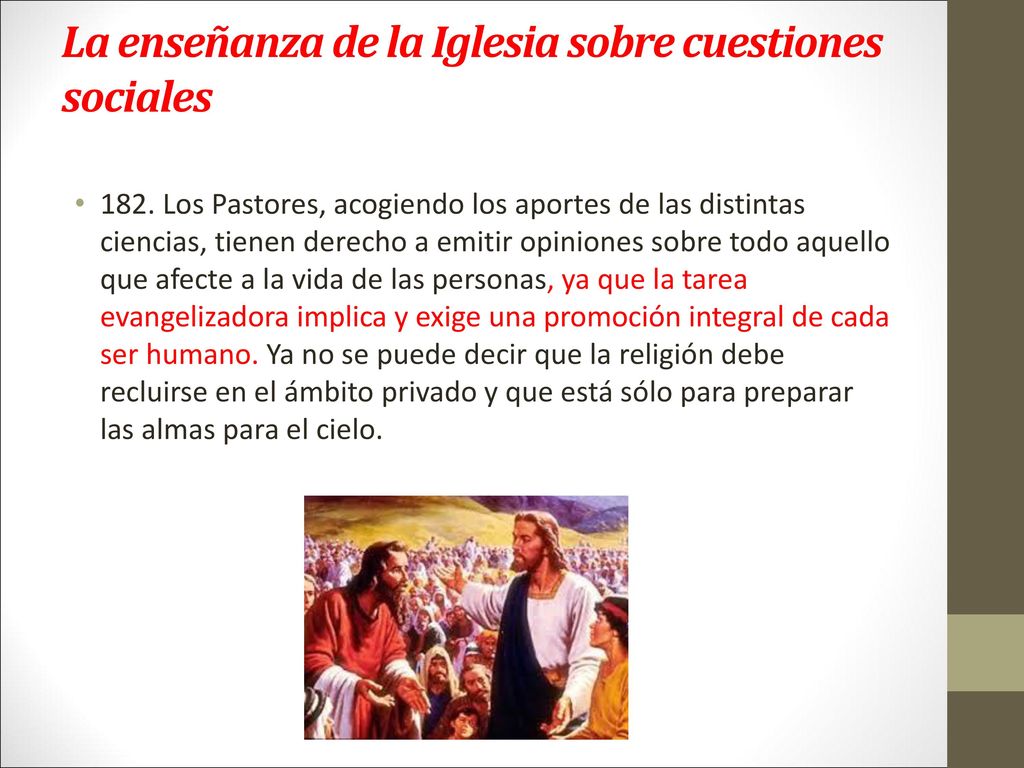 La enseñanza de la Iglesia sobre cuestiones sociales

• 182. Los Pastores, acogiendo los aportes de las distintas ciencias, tienen derecho a emitir opiniones sobre todo aquello que afecte a la vida de las personas, ya que la tarea evangelizadora implica y exige una promoción integral de cada ser humano. Ya no se puede decir que la religión debe recluirse en el ámbito privado y que está sólo para preparar las almas para el cielo.